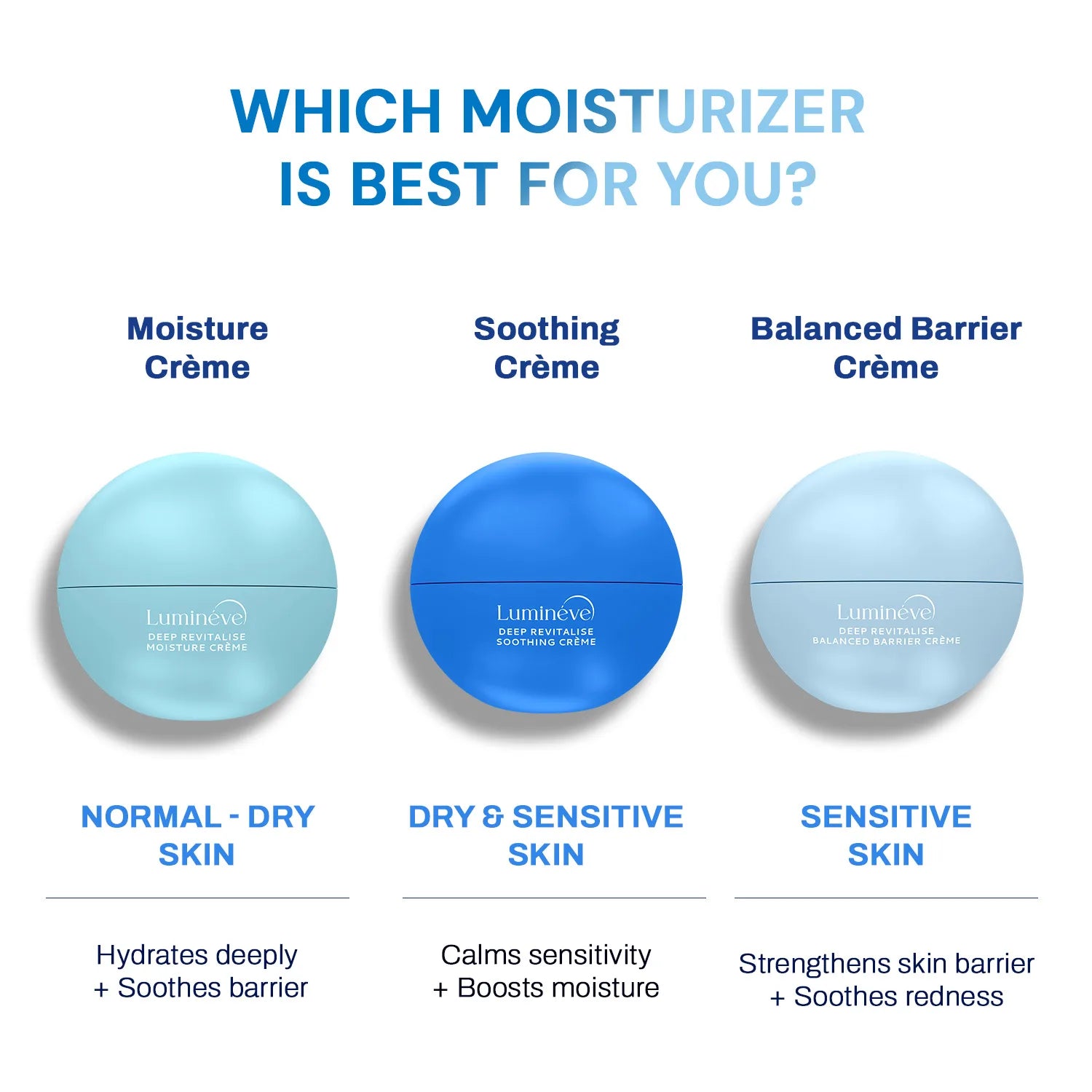 WHICH MOISTURIZER IS BEST FOR YOU?

Moisture Crème

Luminéve
DEEP REVITALISE
MOISTURE CRÈME

NORMAL - DRY SKIN

Hydrates deeply
+ Soothes barrier

Soothing Crème

Luminéve
DEEP REVITALISE
SOOTHING CRÈME

DRY & SENSITIVE SKIN

Calms sensitivity
+ Boosts moisture

Balanced Barrier Crème

Luminéve
DEEP REVITALISE
BALANCED BARRIER CRÈME

SENSITIVE SKIN

Strengthens skin barrier
+ Soothes redness